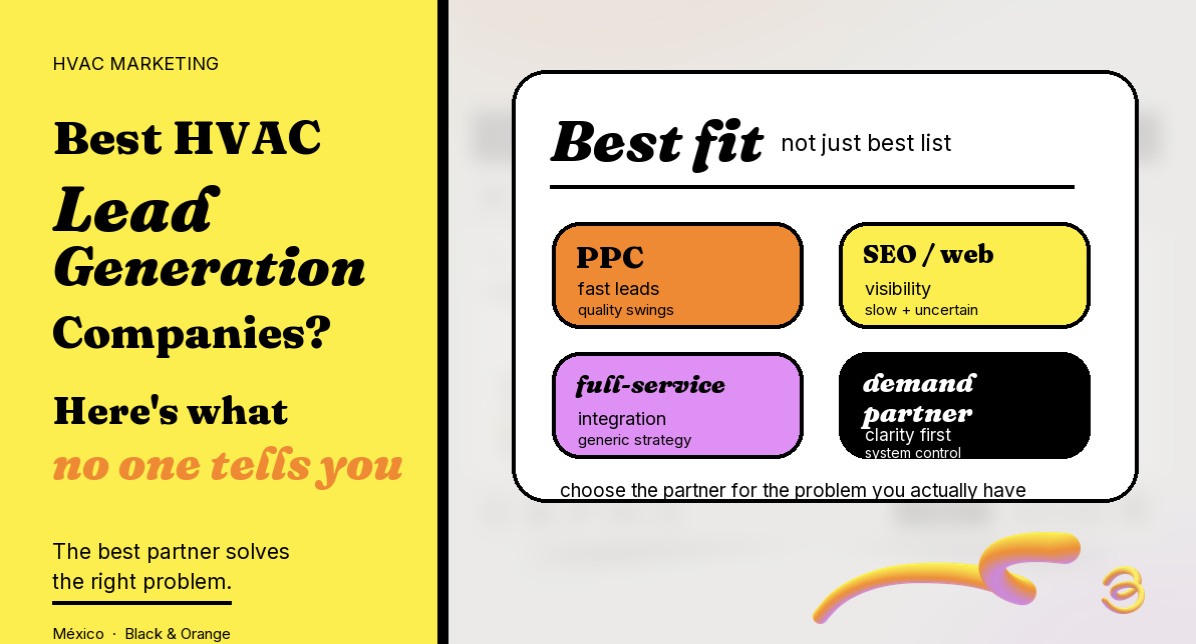 HVAC MARKETING

Best HVAC
Lead Generation
Companies?

Here's what
no one tells you

The best partner solves the right problem.

México · Black & Orange

Best fit not just best list

PPC
fast leads
quality swings

SEO / web
visibility
slow + uncertain

full-service
integration
generic strategy

demand partner
clarity first
system control

choose the partner for the problem you actually have